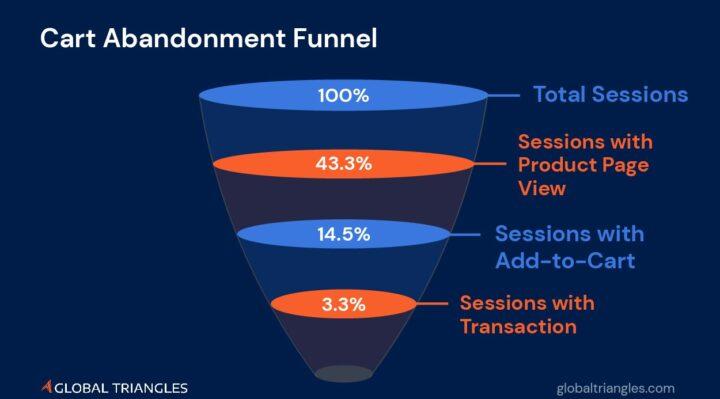 Cart Abandonment Funnel

100%
Total Sessions

43.3%
Sessions with Product Page View

14.5%
Sessions with Add-to-Cart

3.3%
Sessions with Transaction

GLOBAL TRIANGLES

globaltriangles.com